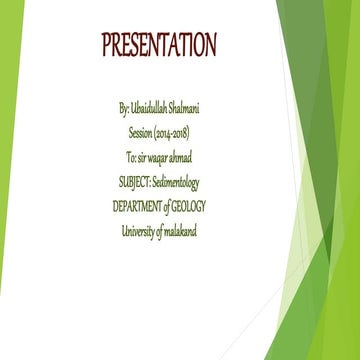 PRESENTATION

By: Ubaidullah Shalmani
Session (2014-2018)
To: sir waqar ahmad
SUBJECT: Sedimentology
DEPARTMENT of GEOLOGY
University of malakand